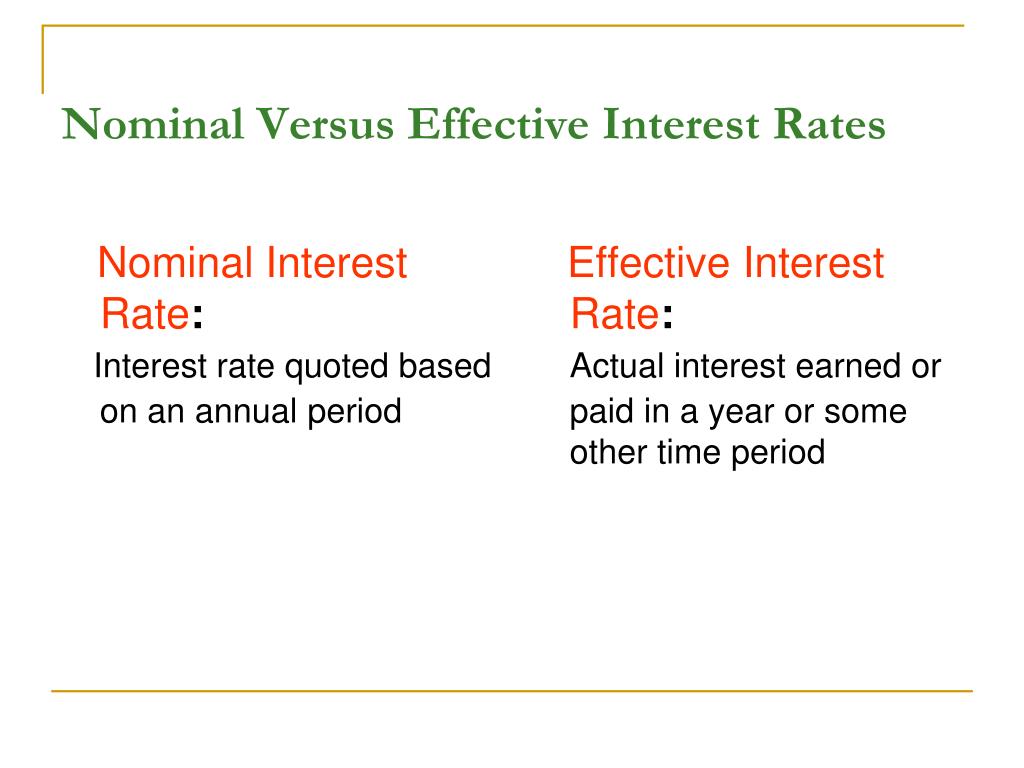 Nominal Versus Effective Interest Rates

Nominal Interest Rate:

Interest rate quoted based on an annual period

Effective Interest Rate:

Actual interest earned or paid in a year or some other time period